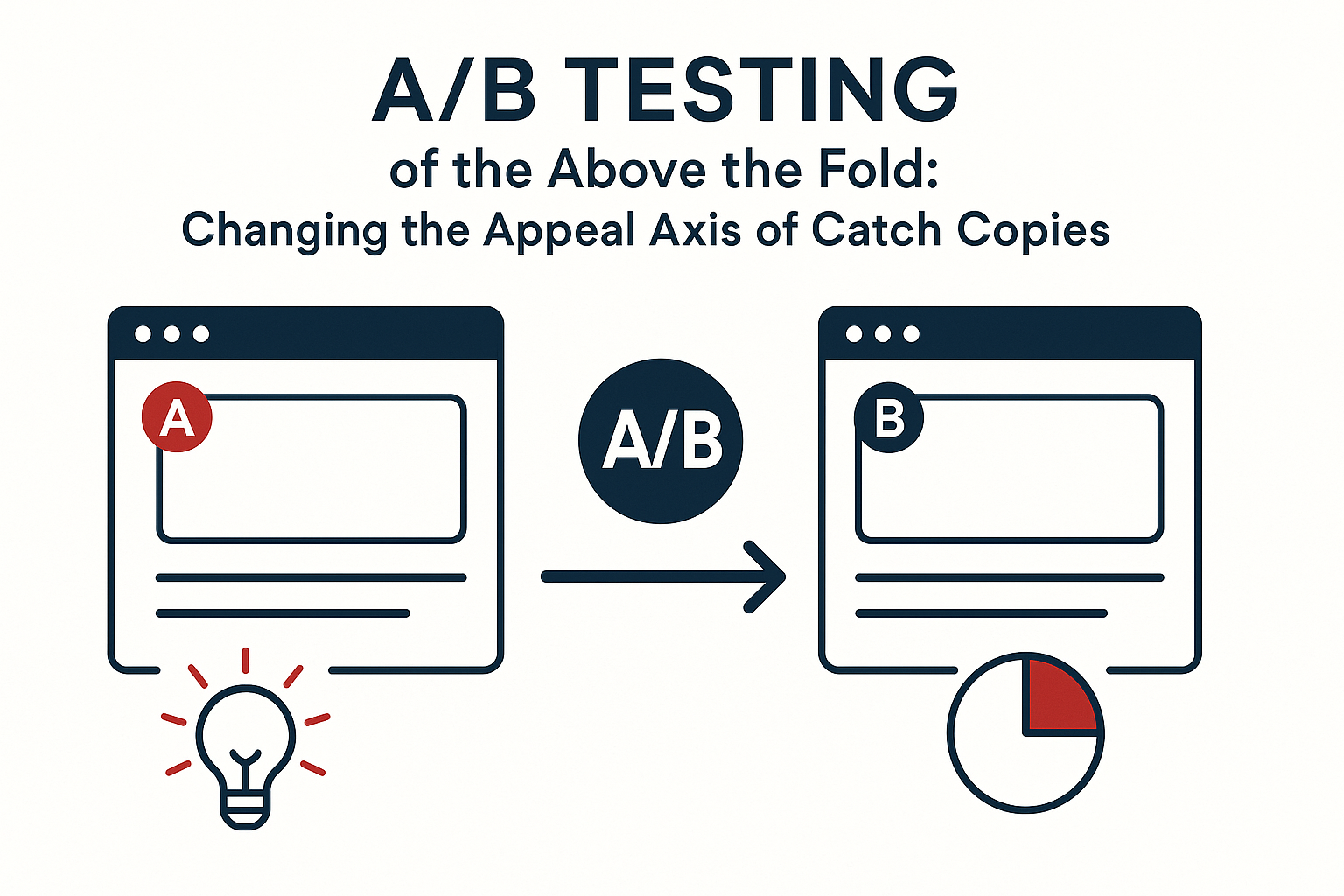 A/B TESTING
of the Above the Fold:
Changing the Appeal Axis of Catch Copies

A

A/B

B